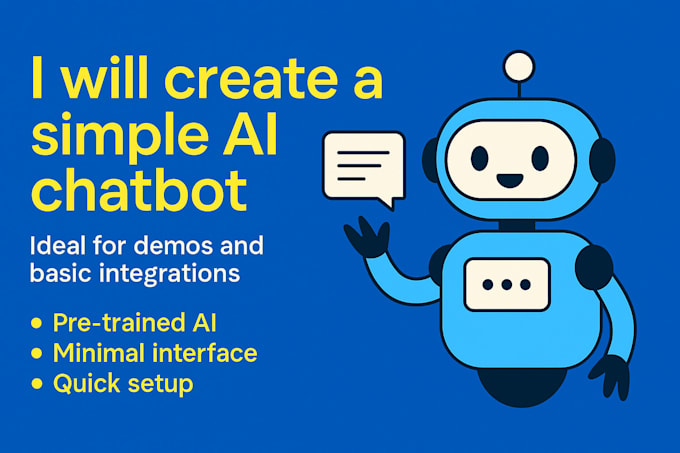 I will create a simple AI chatbot

Ideal for demos and basic integrations

• Pre-trained AI
• Minimal interface
• Quick setup